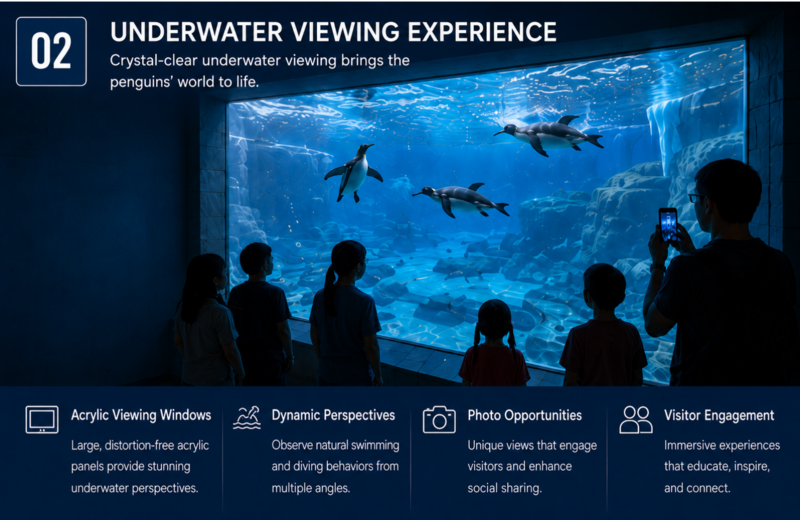 02

UNDERWATER VIEWING EXPERIENCE

Crystal-clear underwater viewing brings the penguins' world to life.

Acrylic Viewing Windows

Large, distortion-free acrylic panels provide stunning underwater perspectives.

Dynamic Perspectives

Observe natural swimming and diving behaviors from multiple angles.

Photo Opportunities

Unique views that engage visitors and enhance social sharing.

Visitor Engagement

Immersive experiences that educate, inspire, and connect.